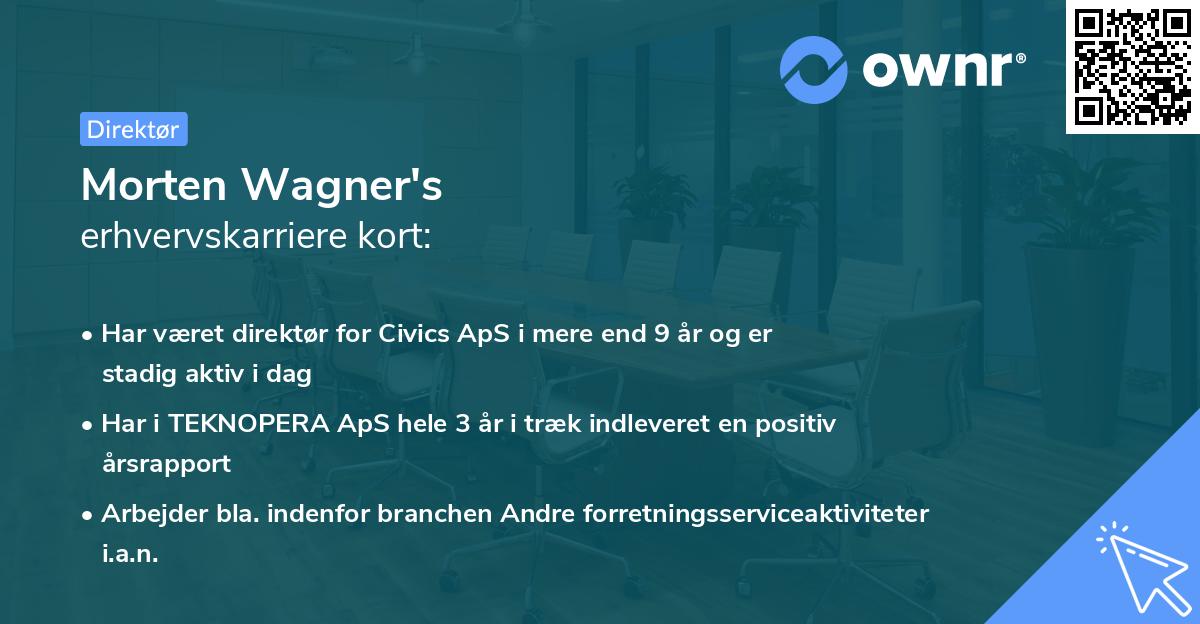 ownr®

Direktør

Morten Wagner's
erhvervskarriere kort:

• Har været direktør for Civics ApS i mere end 9 år og er stadig aktiv i dag

• Har i TEKNOPERA ApS hele 3 år i træk indleveret en positiv årsrapport

• Arbejder bla. indenfor branchen Andre forretningsserviceaktiviteter i.a.n.